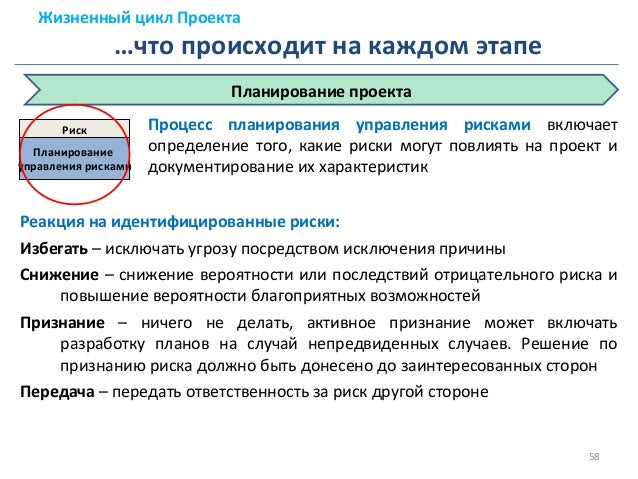 Жизненный цикл Проекта

…что происходит на каждом этапе

Планирование проекта

Риск

Планирование управления рисками

Процесс планирования управления рисками включает определение того, какие риски могут повлиять на проект и документирование их характеристик

Реакция на идентифицированные риски:

Избегать – исключать угрозу посредством исключения причины

Снижение – снижение вероятности или последствий отрицательного риска и повышение вероятности благоприятных возможностей

Признание – ничего не делать, активное признание может включать разработку планов на случай непредвиденных случаев. Решение по признанию риска должно быть донесено до заинтересованных сторон

Передача – передать ответственность за риск другой стороне

58